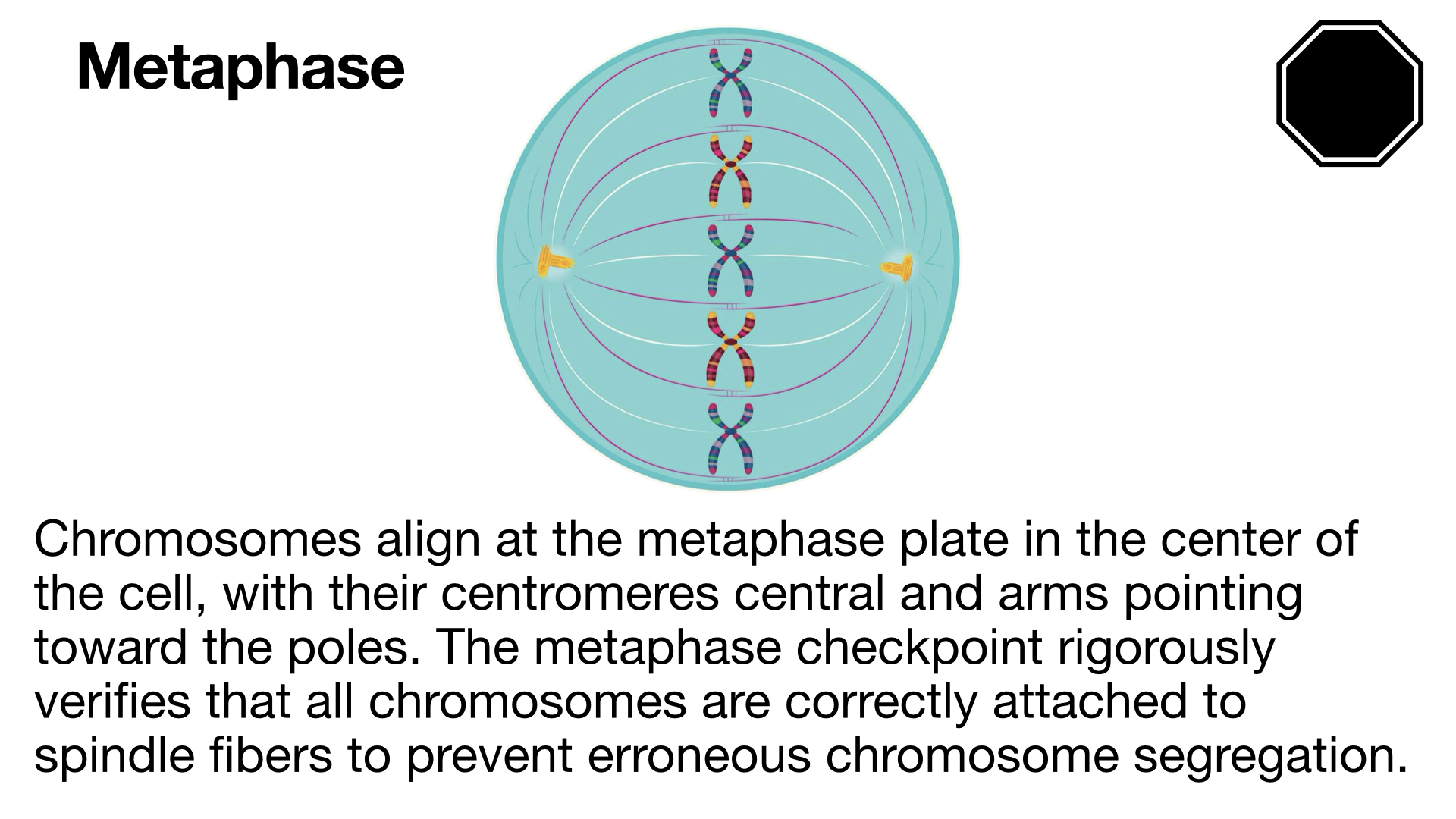 Metaphase

Chromosomes align at the metaphase plate in the center of the cell, with their centromeres central and arms pointing toward the poles. The metaphase checkpoint rigorously verifies that all chromosomes are correctly attached to spindle fibers to prevent erroneous chromosome segregation.